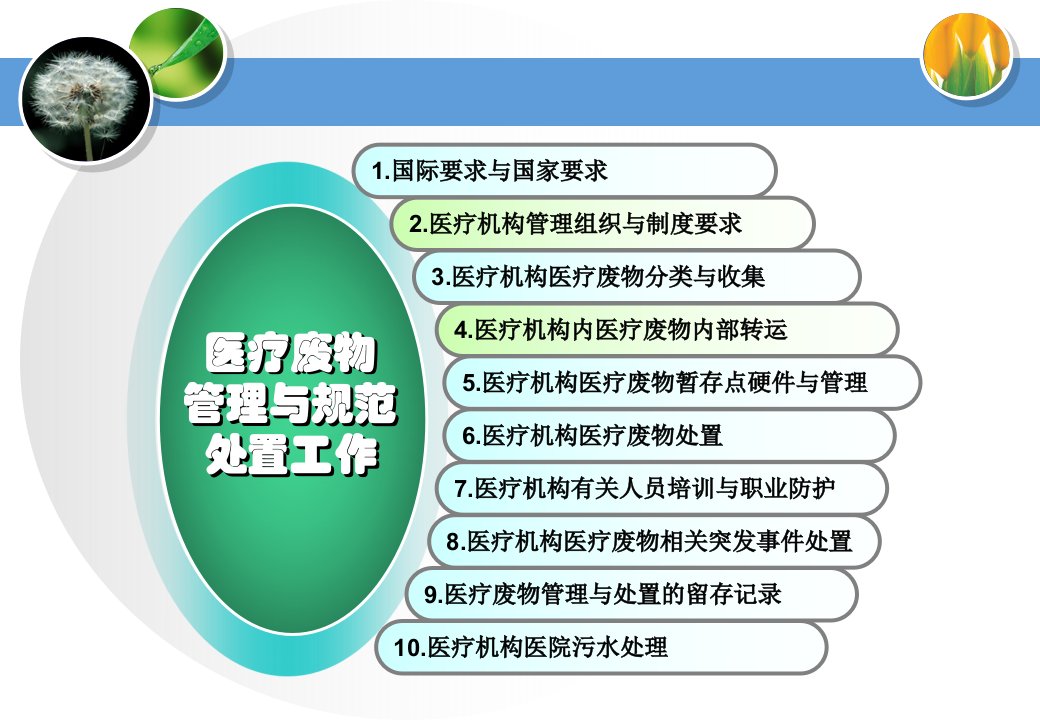 医疗废物管理与规范处置工作

1.国际要求与国家要求

2.医疗机构管理组织与制度要求

3.医疗机构医疗废物分类与收集

4.医疗机构内医疗废物内部转运

5.医疗机构医疗废物暂存点硬件与管理

6.医疗机构医疗废物处置

7.医疗机构有关人员培训与职业防护

8.医疗机构医疗废物相关突发事件处置

9.医疗废物管理与处置的留存记录

10.医疗机构医院污水处理